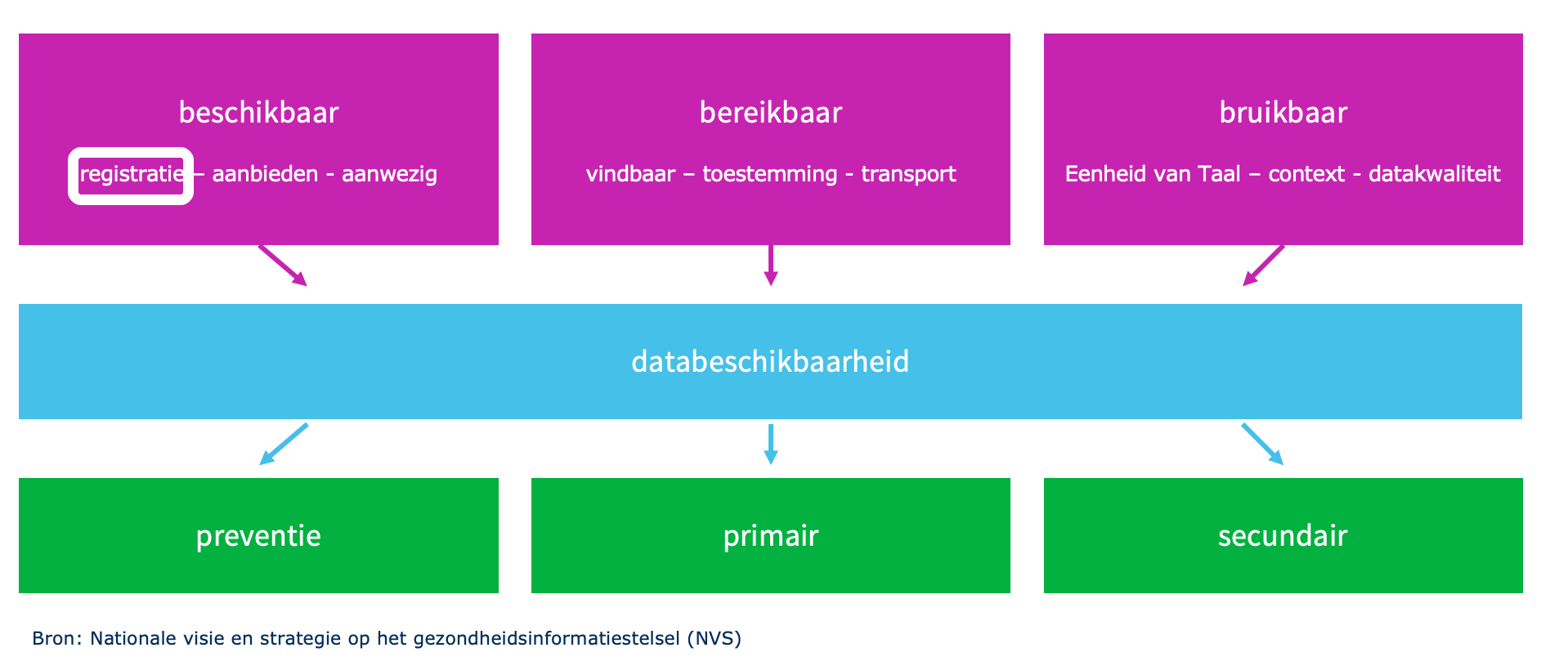 beschikbaar

registratie – aanbieden - aanwezig

bereikbaar

vindbaar – toestemming - transport

bruikbaar

Eenheid van Taal – context - datakwaliteit

databeschikbaarheid

preventie

primair

secundair

Bron: Nationale visie en strategie op het gezondheidsinformatiestelsel (NVS)